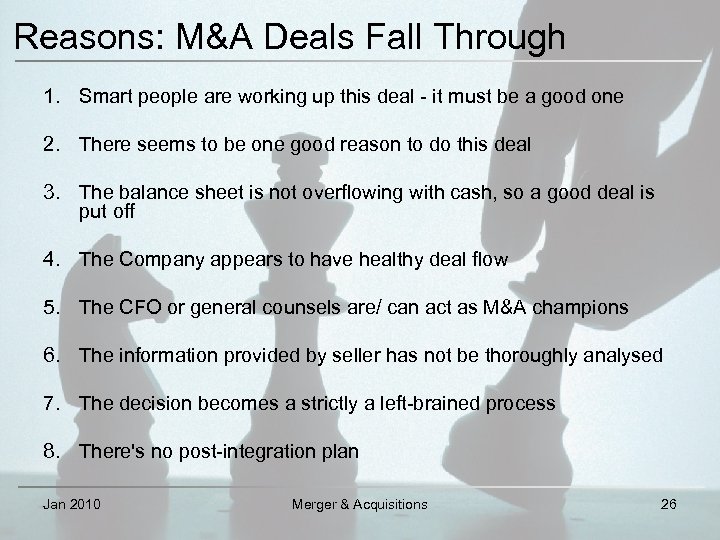 Reasons: M&A Deals Fall Through

1. Smart people are working up this deal - it must be a good one

2. There seems to be one good reason to do this deal

3. The balance sheet is not overflowing with cash, so a good deal is put off

4. The Company appears to have healthy deal flow

5. The CFO or general counsels are/ can act as M&A champions

6. The information provided by seller has not be thoroughly analysed

7. The decision becomes a strictly a left-brained process

8. There's no post-integration plan

Jan 2010

Merger & Acquisitions

26